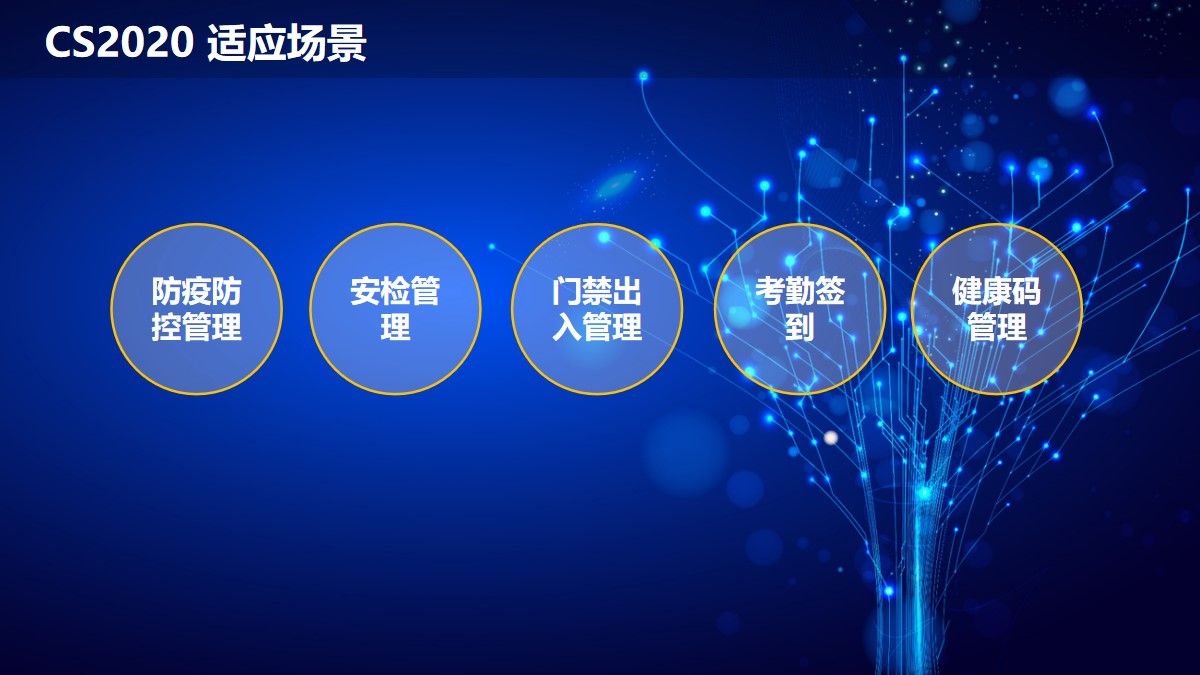 CS2020 适应场景

防疫防控管理

安检管理

门禁出入管理

考勤签到

健康码管理